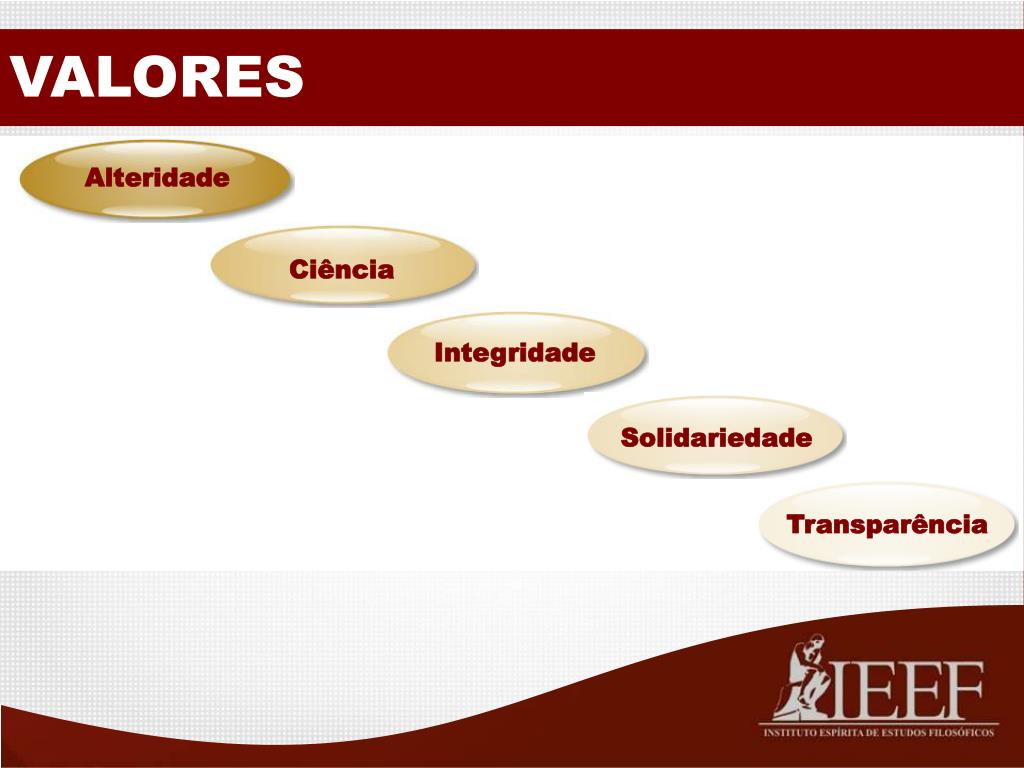 VALORES

Alteridade

Ciência

Integridade

Solidariedade

Transparência

IEEF
INSTITUTO ESPÍRITA DE ESTUDOS FILOSÓFICOS